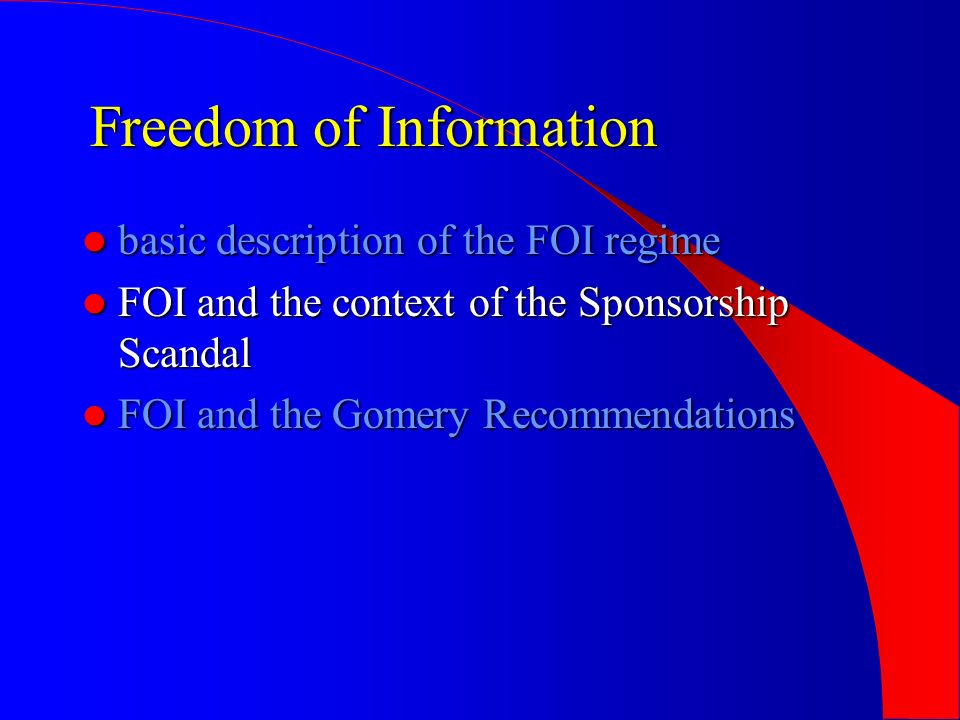 Freedom of Information

- basic description of the FOI regime
- FOI and the context of the Sponsorship Scandal
- FOI and the Gomery Recommendations